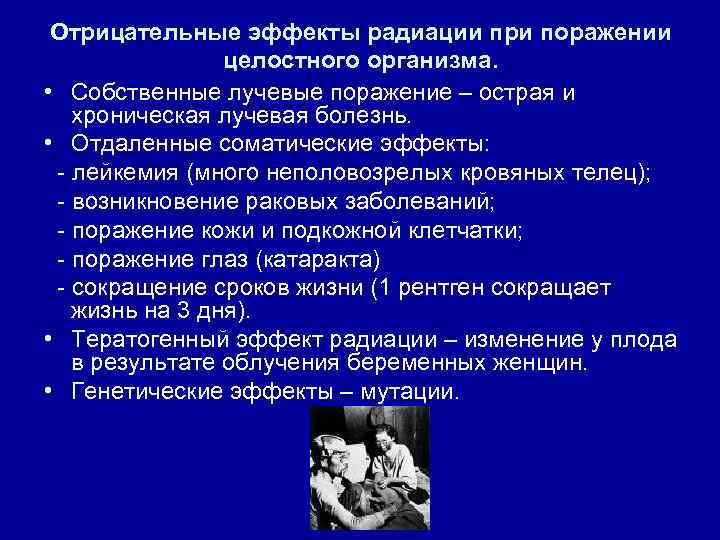 Отрицательные эффекты радиации при поражении целостного организма.

• Собственные лучевые поражение – острая и хроническая лучевая болезнь.
• Отдаленные соматические эффекты:
- лейкемия (много неполовозрелых кровяных телец);
- возникновение раковых заболеваний;
- поражение кожи и подкожной клетчатки;
- поражение глаз (катаракта)
- сокращение сроков жизни (1 рентген сокращает жизнь на 3 дня).
• Тератогенный эффект радиации – изменение у плода в результате облучения беременных женщин.
• Генетические эффекты – мутации.